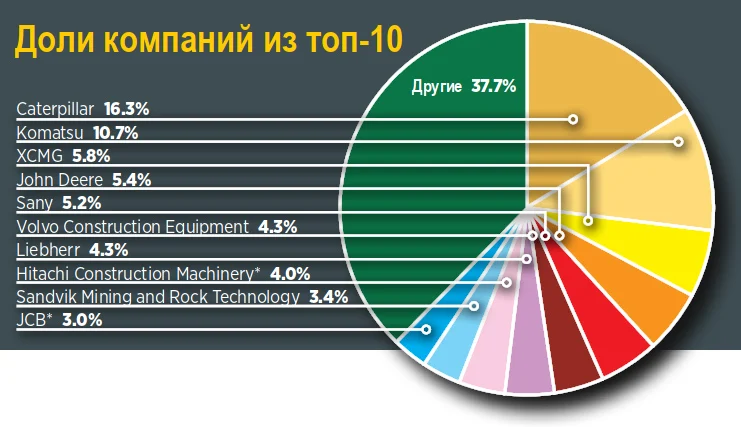 Доли компаний из топ-10

Другие 37.7%

Caterpillar 16.3%
Komatsu 10.7%
XCMG 5.8%
John Deere 5.4%
Sany 5.2%
Volvo Construction Equipment 4.3%
Liebherr 4.3%
Hitachi Construction Machinery* 4.0%
Sandvik Mining and Rock Technology 3.4%
JCB* 3.0%